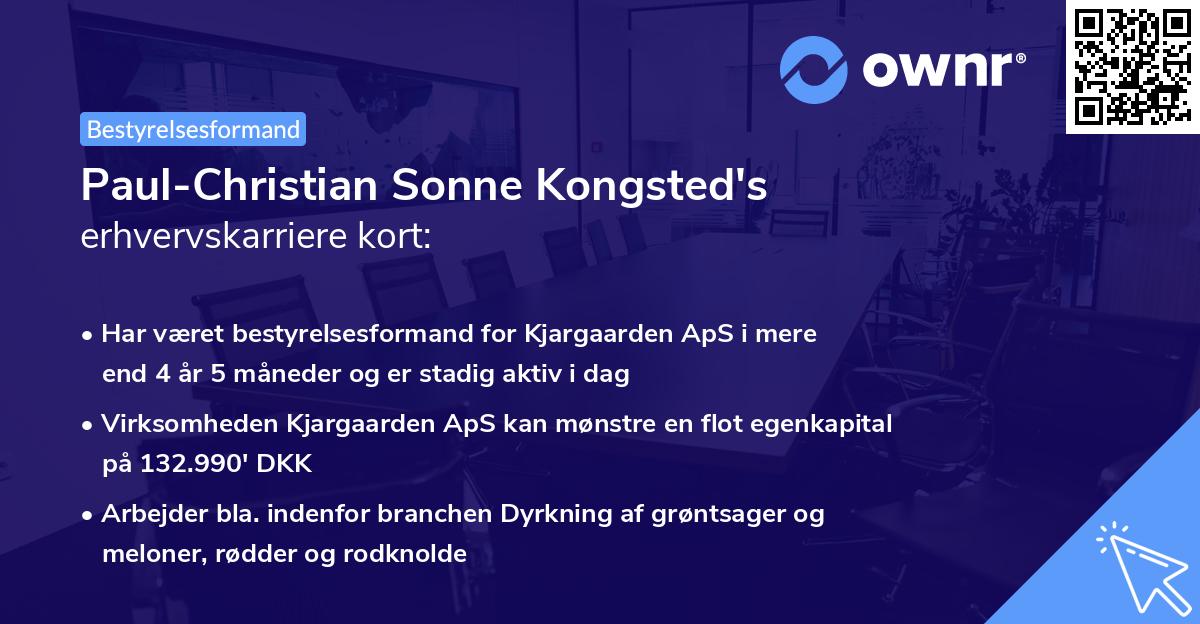 ownr®

Bestyrelsesformand

Paul-Christian Sonne Kongsted's
erhvervskarriere kort:

• Har været bestyrelsesformand for Kjargaarden ApS i mere end 4 år 5 måneder og er stadig aktiv i dag

• Virksomheden Kjargaarden ApS kan mønstre en flot egenkapital på 132.990' DKK

• Arbejder bla. indenfor branchen Dyrkning af grøntsager og meloner, rødder og rodknolde